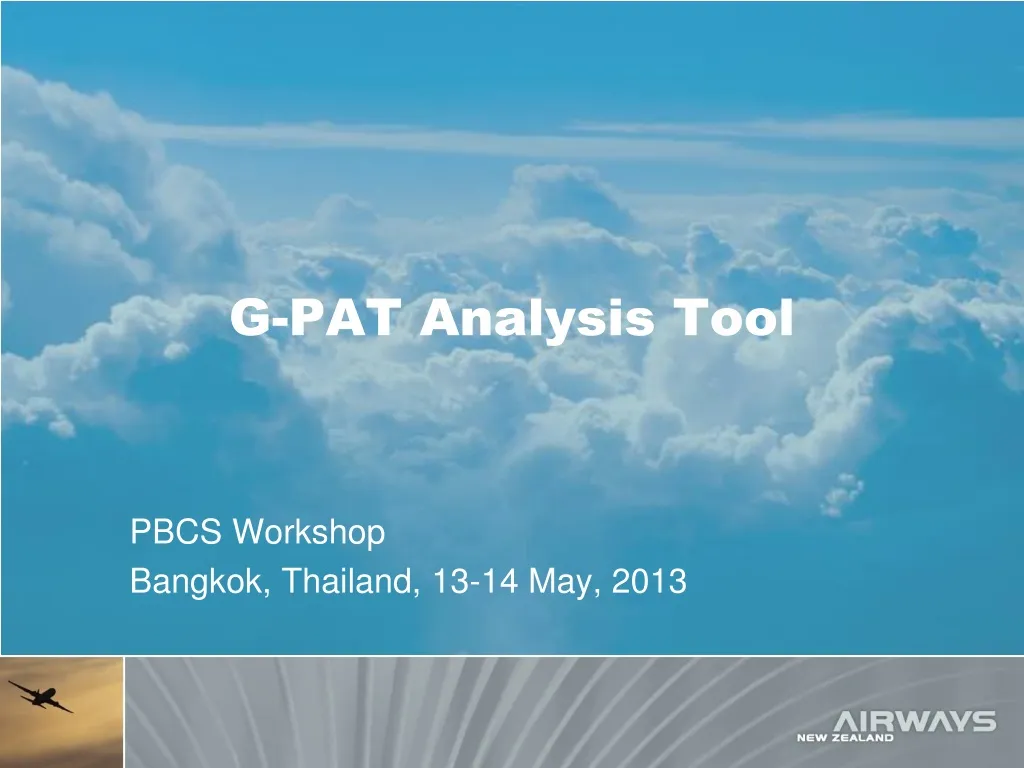 G-PAT Analysis Tool

PBCS Workshop
Bangkok, Thailand, 13-14 May, 2013

AIRWAYS
NEW ZEALAND